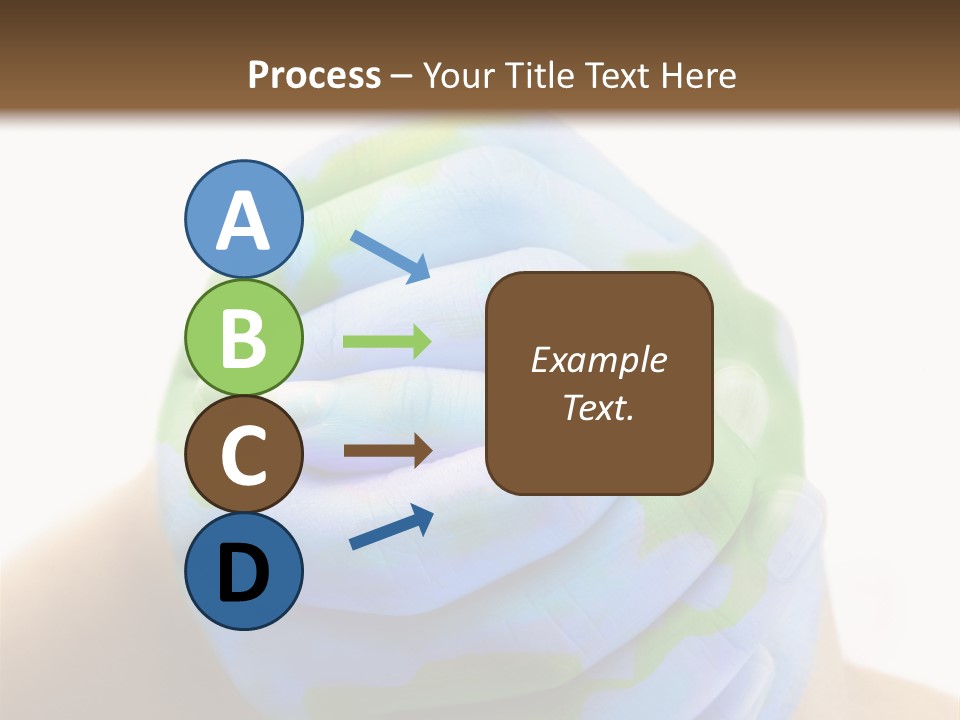 Process – Your Title Text Here

A

B

C

D

Example Text.